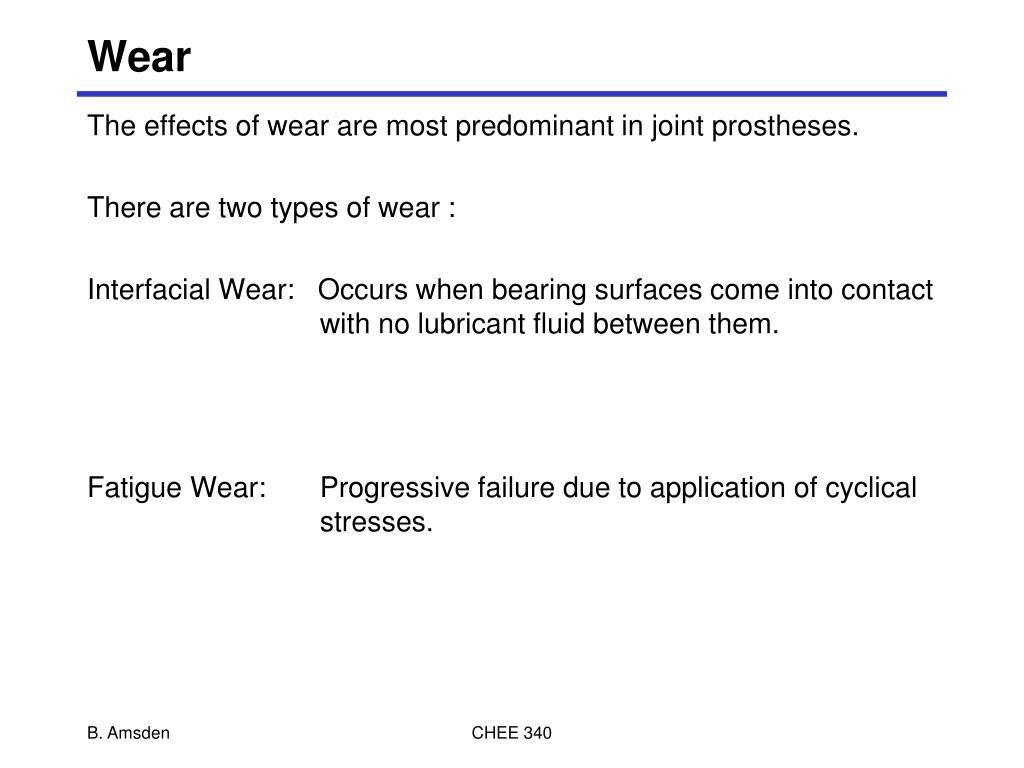 Wear

The effects of wear are most predominant in joint prostheses.

There are two types of wear :

Interfacial Wear: Occurs when bearing surfaces come into contact with no lubricant fluid between them.

Fatigue Wear: Progressive failure due to application of cyclical stresses.

B. Amsden

CHEE 340